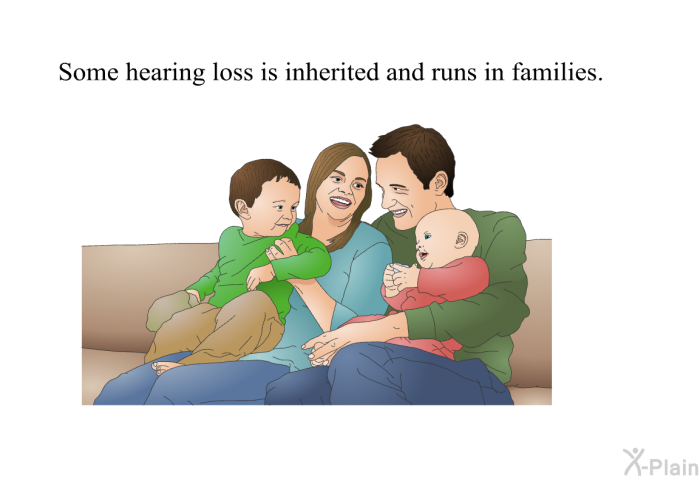 Some hearing loss is inherited and runs in families.

X-Plain